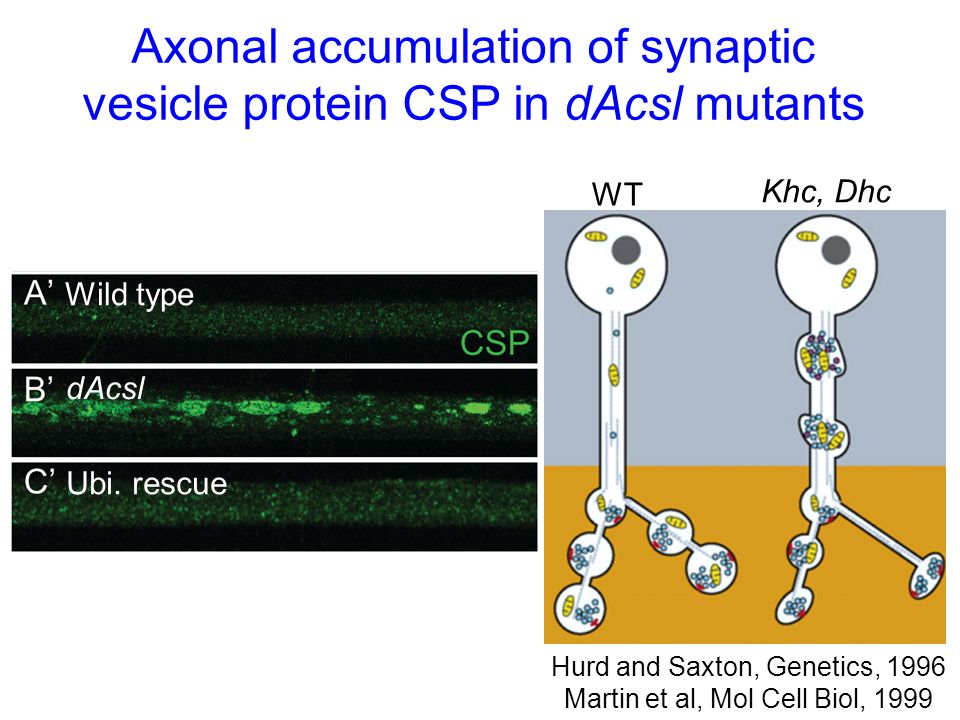 Axonal accumulation of synaptic vesicle protein CSP in dAcsl mutants

A' Wild type

CSP

B' dAcsl

C' Ubi. rescue

WT

Khc, Dhc

Hurd and Saxton, Genetics, 1996
Martin et al, Mol Cell Biol, 1999